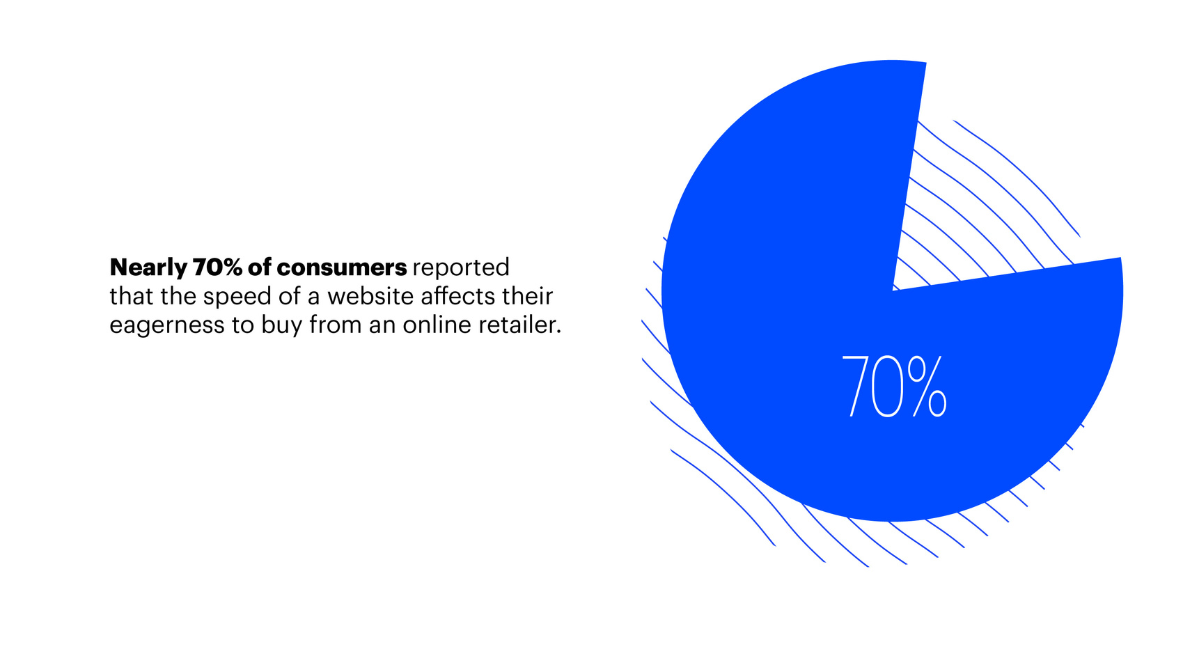 Nearly 70% of consumers reported that the speed of a website affects their eagerness to buy from an online retailer.

70%